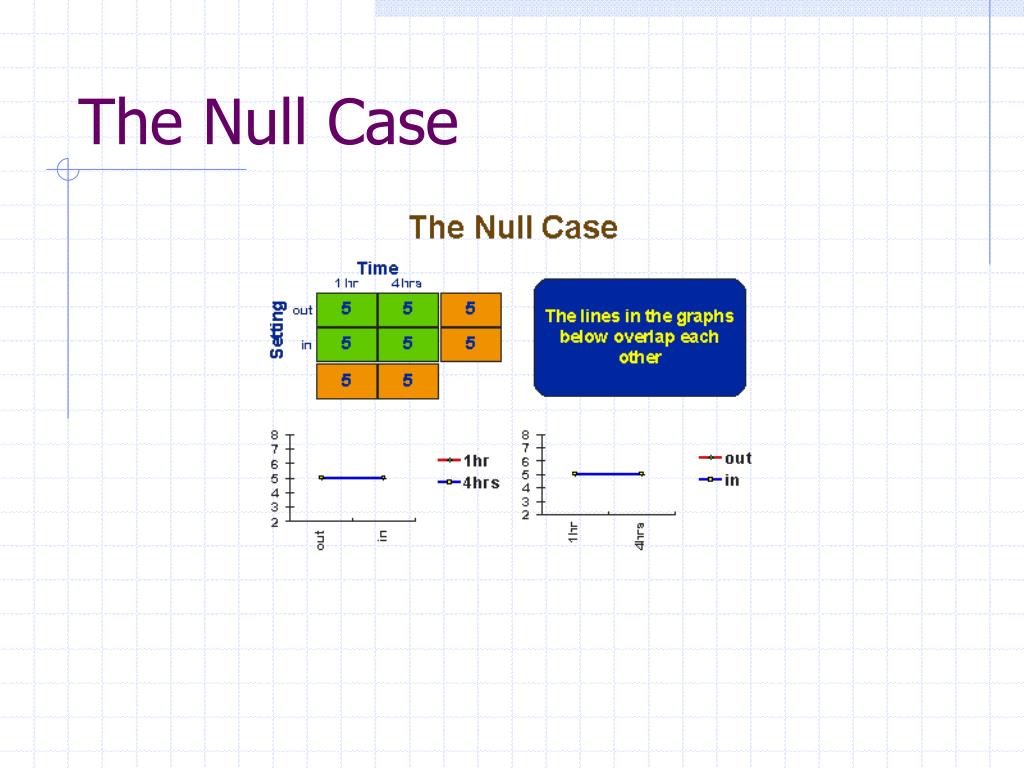 The Null Case

The Null Case

Time

Setting

| | 1 hr | 4 hrs | |
|---|---|---|---|
| out | 5 | 5 | 5 |
| in | 5 | 5 | 5 |
| | 5 | 5 | |

The lines in the graphs below overlap each other

8
7
6
5
4
3
2
out
in
1hr
4hrs

8
7
6
5
4
3
2
1hr
4hrs
out
in